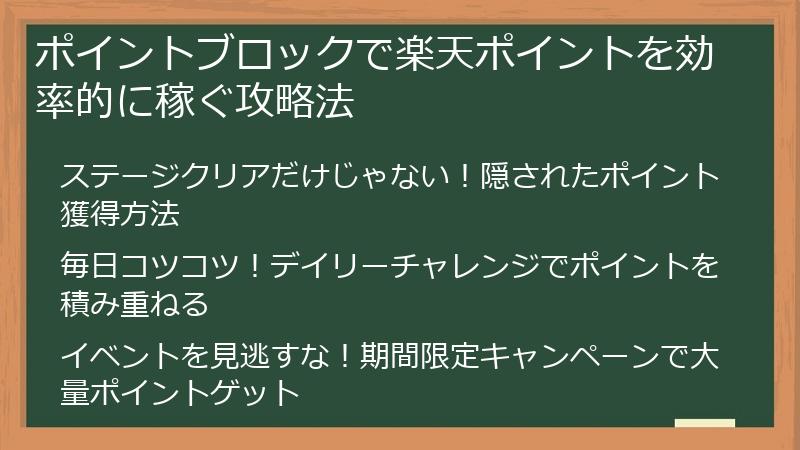 ポイントブロックで楽天ポイントを効率的に稼ぐ攻略法

ステージクリアだけじゃない！隠されたポイント獲得方法

毎日コツコツ！デイリーチャレンジでポイントを積み重ねる

イベントを見逃すな！期間限定キャンペーンで大量ポイントゲット